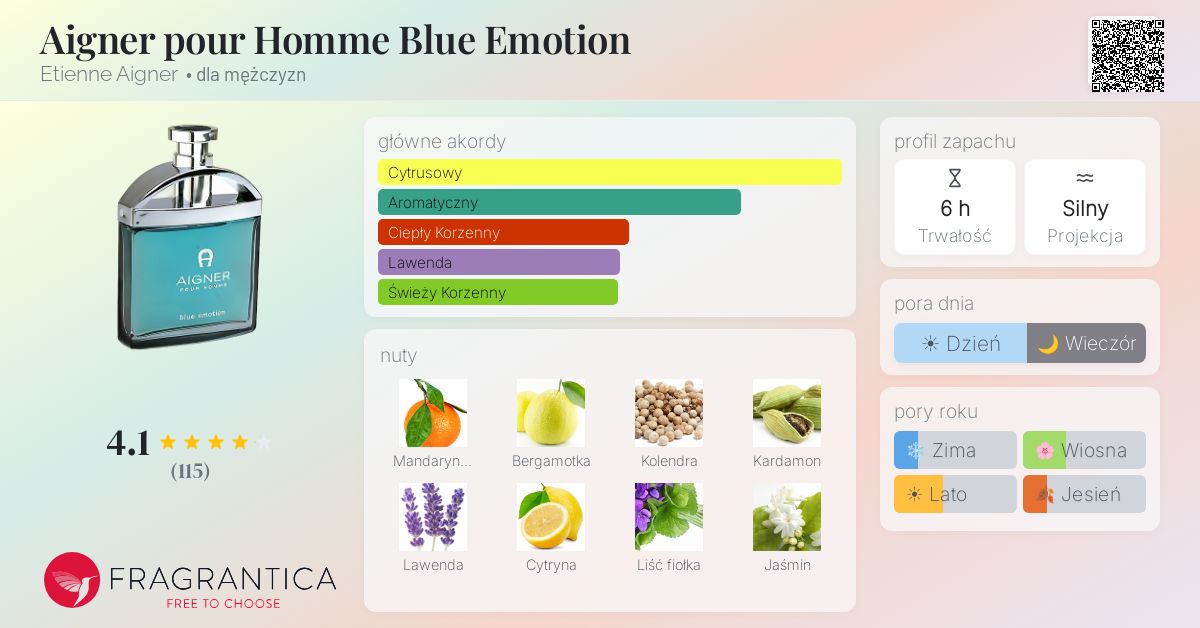 Aigner pour Homme Blue Emotion
Etienne Aigner • dla mężczyzn

AIGNER
POUR HOMME
blue emotion

4.1
(115)

FRAGRANTICA
FREE TO CHOOSE

główne akordy
Cytrusowy
Aromatyczny
Ciepły Korzenny
Lawenda
Świeży Korzenny

nuty
Mandaryn...
Bergamotka
Kolendra
Kardamon
Lawenda
Cytryna
Liść fiołka
Jaśmin

profil zapachu
6 h
Trwałość
Silny
Projekcja

pora dnia
Dzień
Wieczór

pory roku
Zima
Wiosna
Lato
Jesień